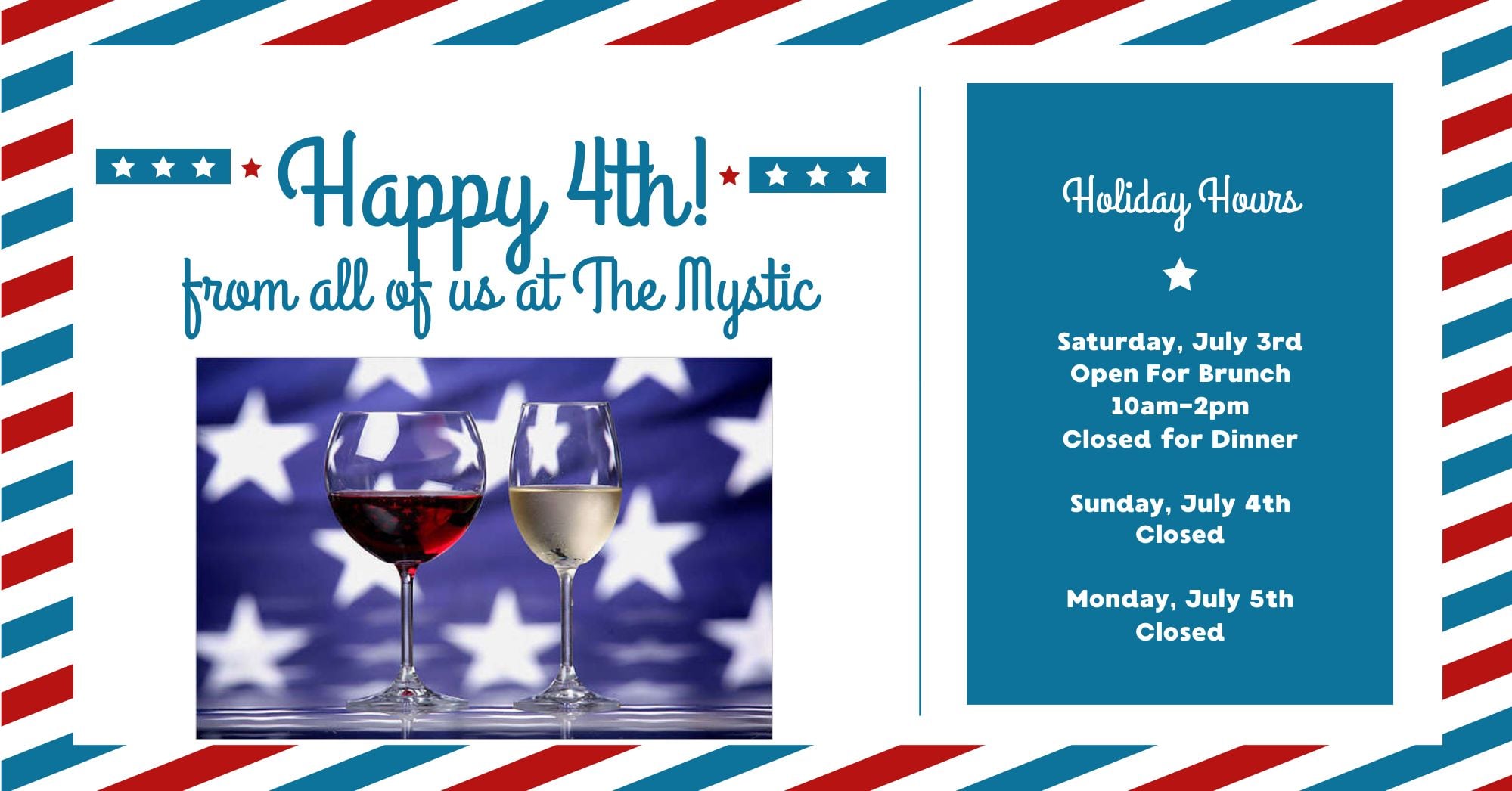 Happy 4th!
from all of us at The Mystic

Holiday Hours

Saturday, July 3rd
Open For Brunch
10am-2pm
Closed for Dinner

Sunday, July 4th
Closed

Monday, July 5th
Closed